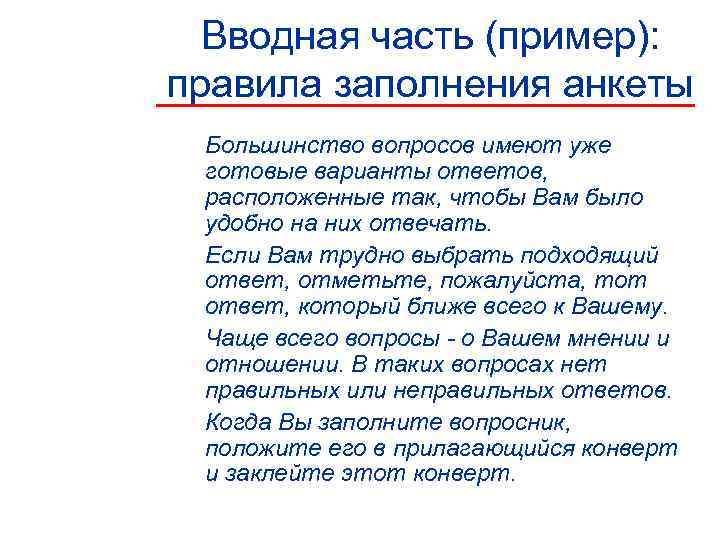 Вводная часть (пример): правила заполнения анкеты

Большинство вопросов имеют уже готовые варианты ответов, расположенные так, чтобы Вам было удобно на них отвечать.

Если Вам трудно выбрать подходящий ответ, отметьте, пожалуйста, тот ответ, который ближе всего к Вашему.

Чаще всего вопросы - о Вашем мнении и отношении. В таких вопросах нет правильных или неправильных ответов.

Когда Вы заполните вопросник, положите его в прилагающийся конверт и заклейте этот конверт.